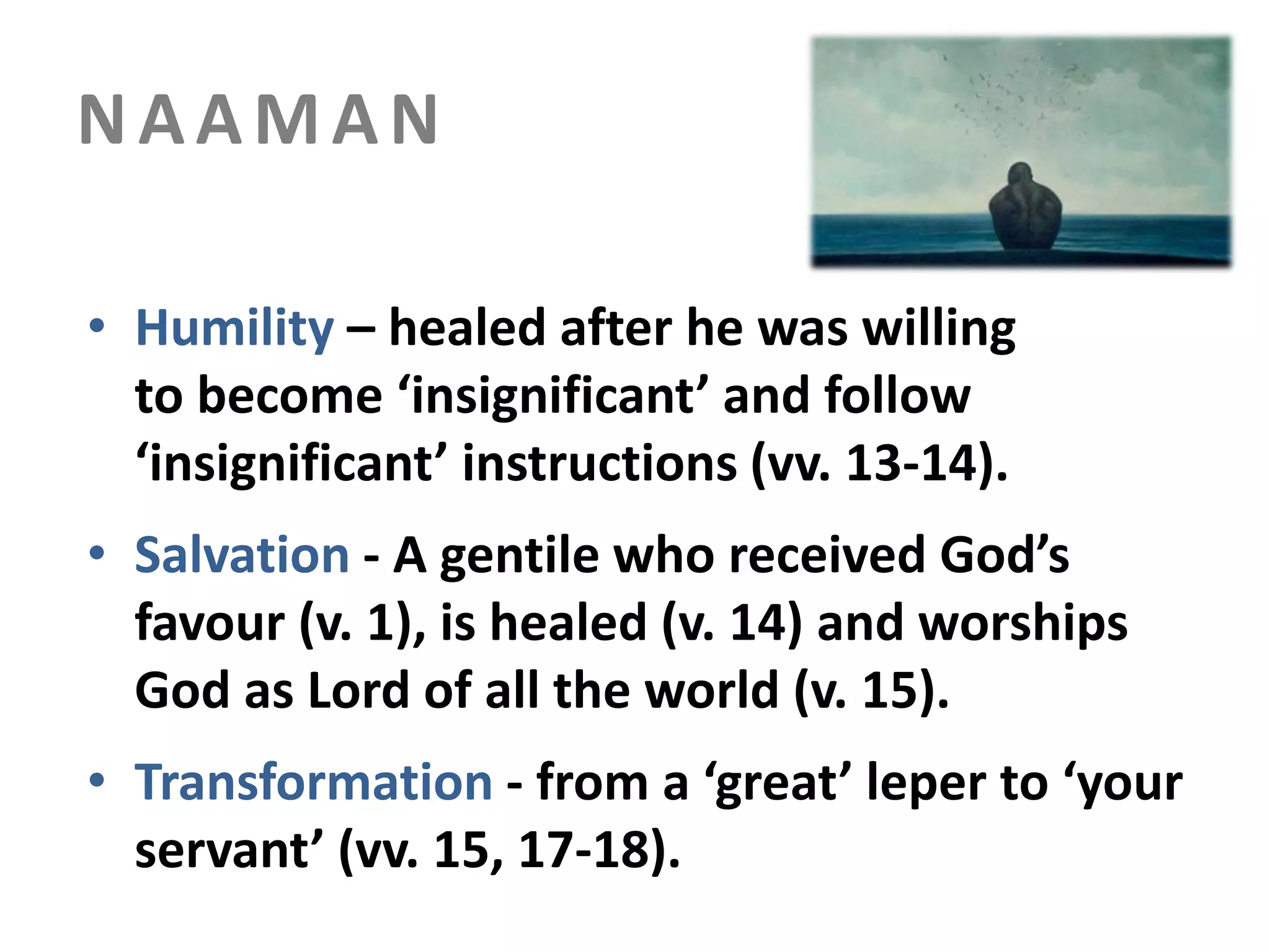 NAAMAN

• Humility – healed after he was willing to become ‘insignificant’ and follow ‘insignificant’ instructions (vv. 13-14).

• Salvation - A gentile who received God’s favour (v. 1), is healed (v. 14) and worships God as Lord of all the world (v. 15).

• Transformation - from a ‘great’ leper to ‘your servant’ (vv. 15, 17-18).